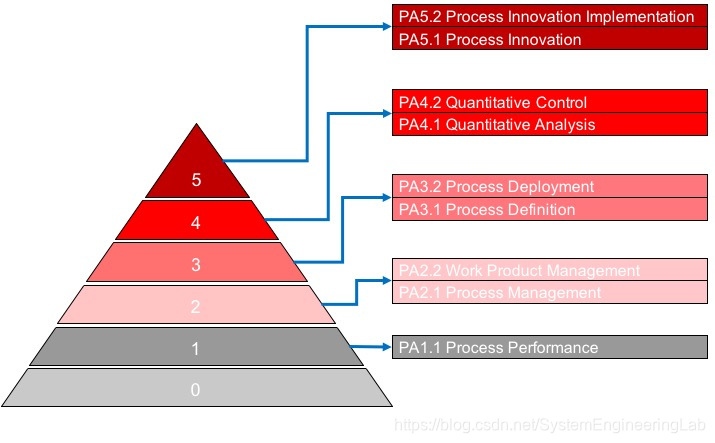 PA5.2 Process Innovation Implementation
PA5.1 Process Innovation

PA4.2 Quantitative Control
PA4.1 Quantitative Analysis

PA3.2 Process Deployment
PA3.1 Process Definition

PA2.2 Work Product Management
PA2.1 Process Management

PA1.1 Process Performance

5
4
3
2
1
0

https://blog.csdn.net/SystemEngineeringLab